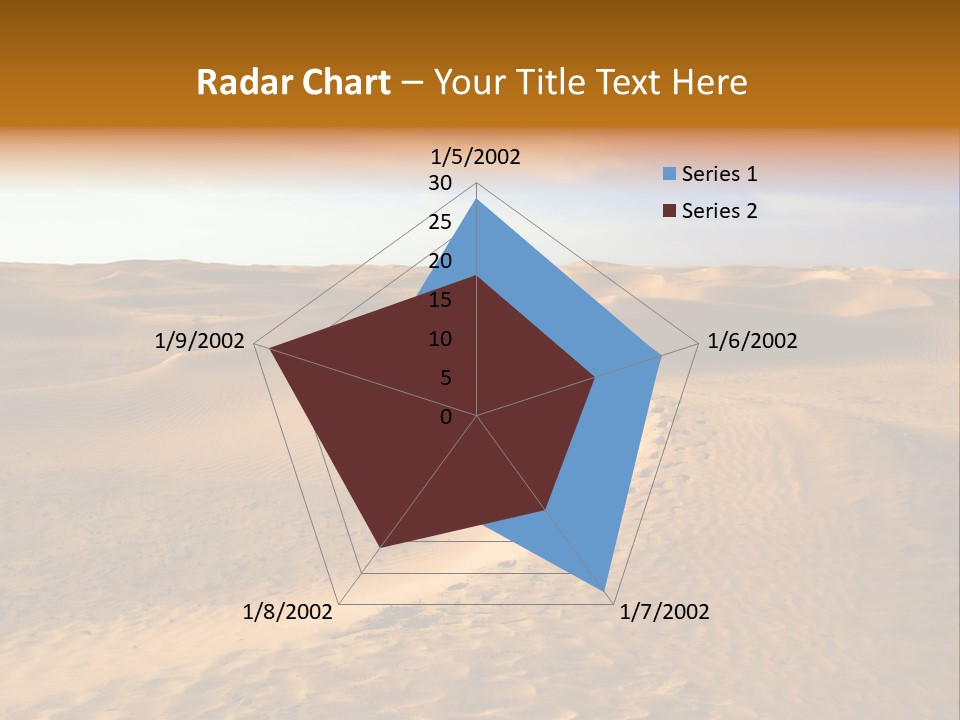 Radar Chart – Your Title Text Here

1/5/2002
30
25
20
15
10
5
0
1/6/2002
1/7/2002
1/8/2002
1/9/2002

Series 1
Series 2